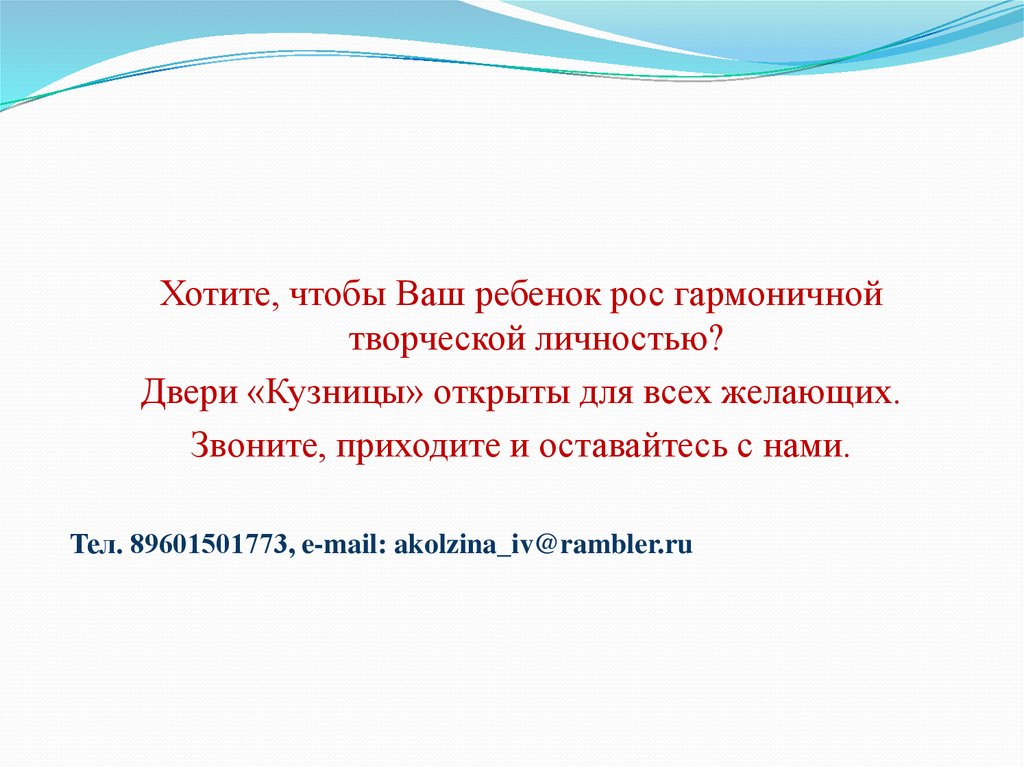 Хотите, чтобы Ваш ребенок рос гармоничной творческой личностью?

Двери «Кузницы» открыты для всех желающих.

Звоните, приходите и оставайтесь с нами.

Тел. 89601501773, e-mail: akolzina_iv@rambler.ru